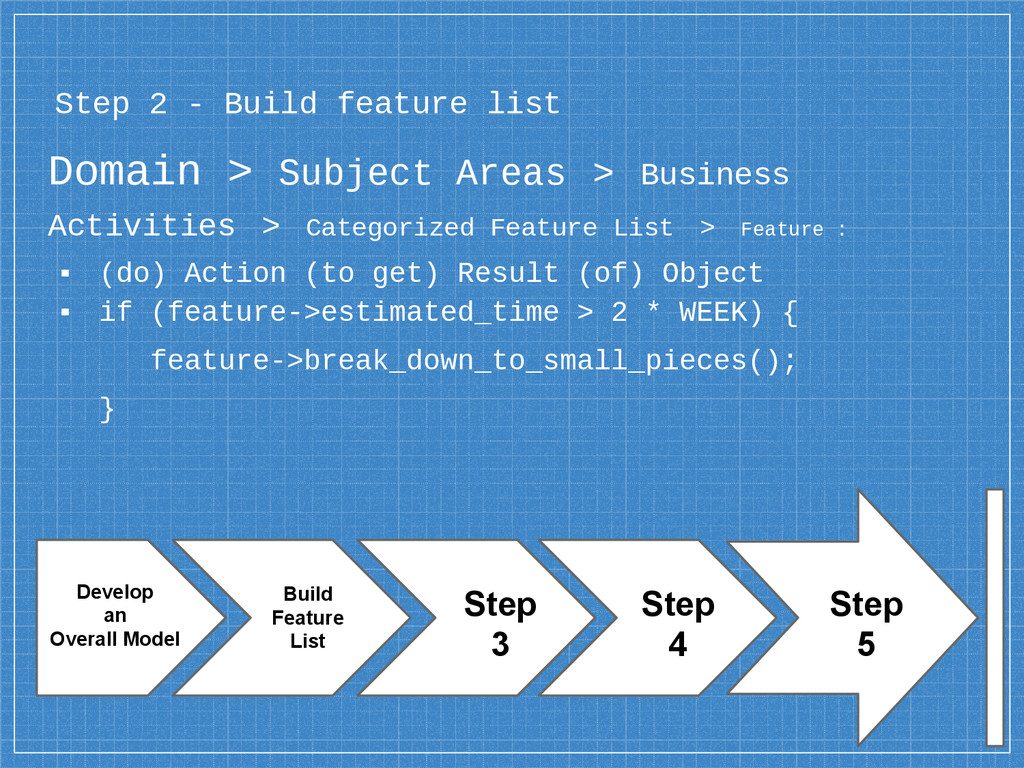 Step 2 - Build feature list

Domain > Subject Areas > Business Activities > Categorized Feature List > Feature :

▪ (do) Action (to get) Result (of) Object
▪ if (feature->estimated_time > 2 * WEEK) {
feature->break_down_to_small_pieces();
}

Develop an Overall Model

Build Feature List

Step 3

Step 4

Step 5